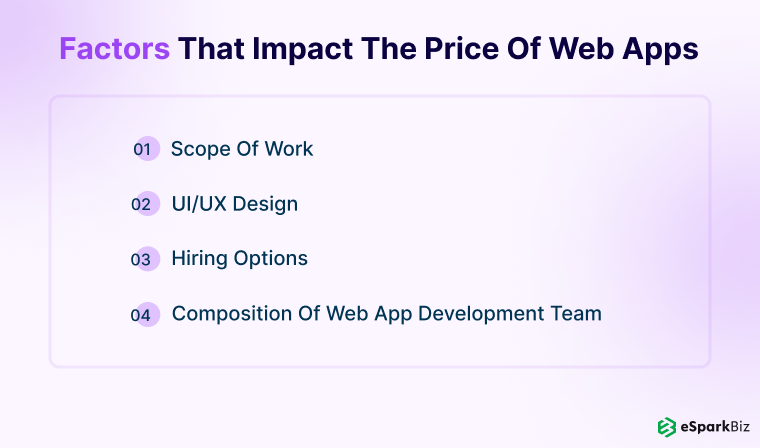 Factors That Impact The Price Of Web Apps

01 Scope Of Work

02 UI/UX Design

03 Hiring Options

04 Composition Of Web App Development Team

eSparkBiz